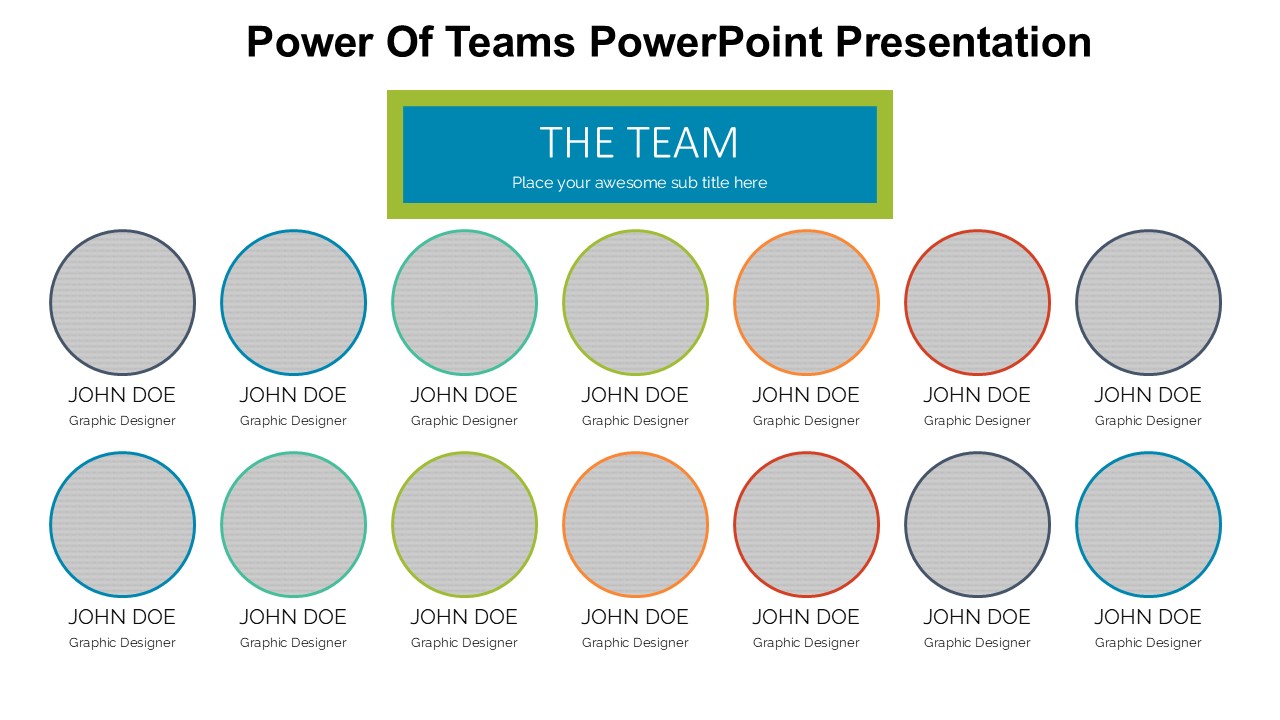 Power Of Teams PowerPoint Presentation

THE TEAM
Place your awesome sub title here

JOHN DOE
Graphic Designer

JOHN DOE
Graphic Designer

JOHN DOE
Graphic Designer

JOHN DOE
Graphic Designer

JOHN DOE
Graphic Designer

JOHN DOE
Graphic Designer

JOHN DOE
Graphic Designer

JOHN DOE
Graphic Designer

JOHN DOE
Graphic Designer

JOHN DOE
Graphic Designer

JOHN DOE
Graphic Designer

JOHN DOE
Graphic Designer

JOHN DOE
Graphic Designer

JOHN DOE
Graphic Designer